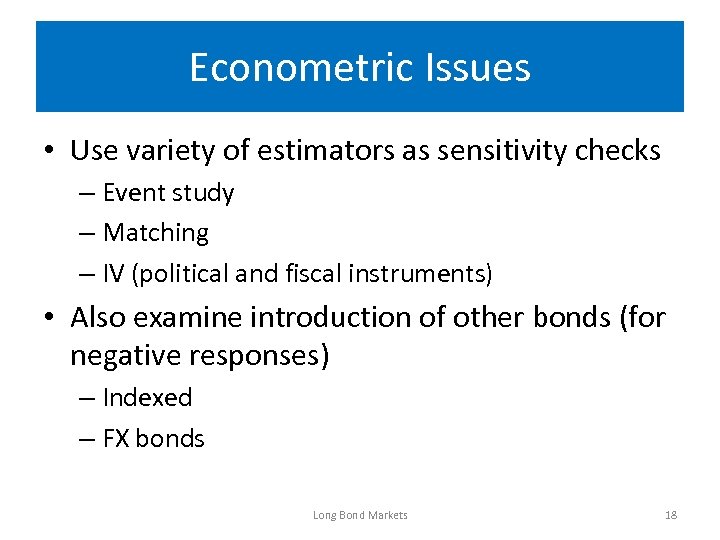 Econometric Issues

• Use variety of estimators as sensitivity checks
– Event study
– Matching
– IV (political and fiscal instruments)

• Also examine introduction of other bonds (for negative responses)
– Indexed
– FX bonds

Long Bond Markets

18